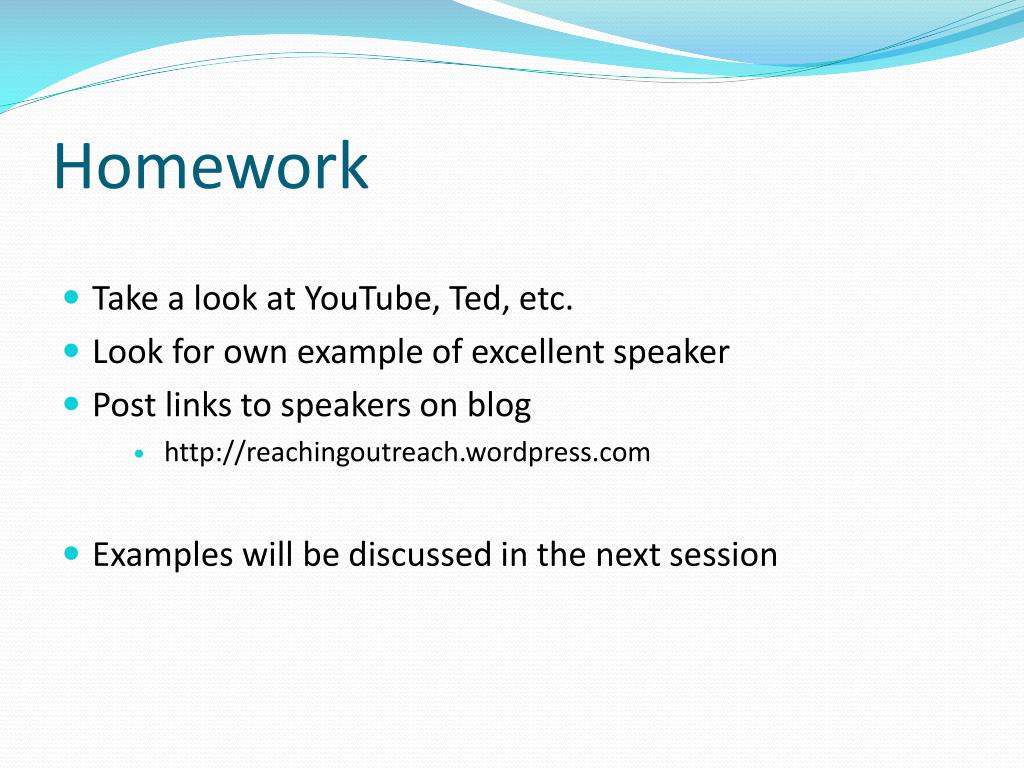 Homework

- Take a look at YouTube, Ted, etc.
- Look for own example of excellent speaker
- Post links to speakers on blog
  - http://reachingoutreach.wordpress.com

- Examples will be discussed in the next session